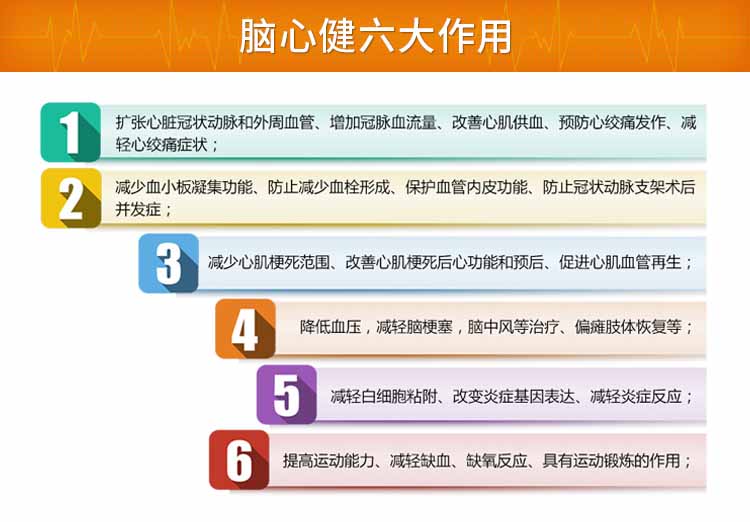 脑心健六大作用

1 扩张心脏冠状动脉和外周血管、增加冠脉血流量、改善心肌供血、预防心绞痛发作、减轻心绞痛症状；

2 减少血小板凝集功能、防止减少血栓形成、保护血管内皮功能、防止冠状动脉支架术后并发症；

3 减少心肌梗死范围、改善心肌梗死后心功能和预后、促进心肌血管再生；

4 降低血压，减轻脑梗塞，脑中风等治疗、偏瘫肢体恢复等；

5 减轻白细胞粘附、改变炎症基因表达、减轻炎症反应；

6 提高运动能力、减轻缺血、缺氧反应、具有运动锻炼的作用；